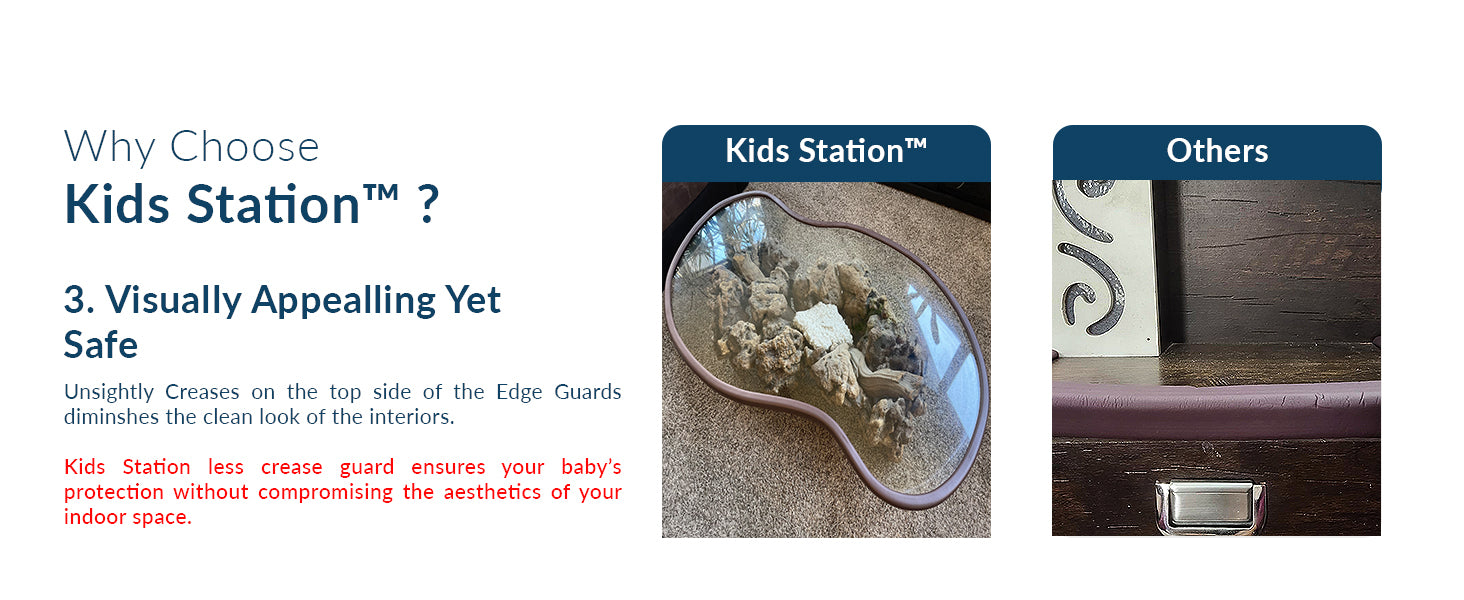 Why Choose
Kids Station™ ?

3. Visually Appealling Yet Safe

Unsightly Creases on the top side of the Edge Guards diminshes the clean look of the interiors.

Kids Station less crease guard ensures your baby's protection without compromising the aesthetics of your indoor space.

Kids Station™

Others